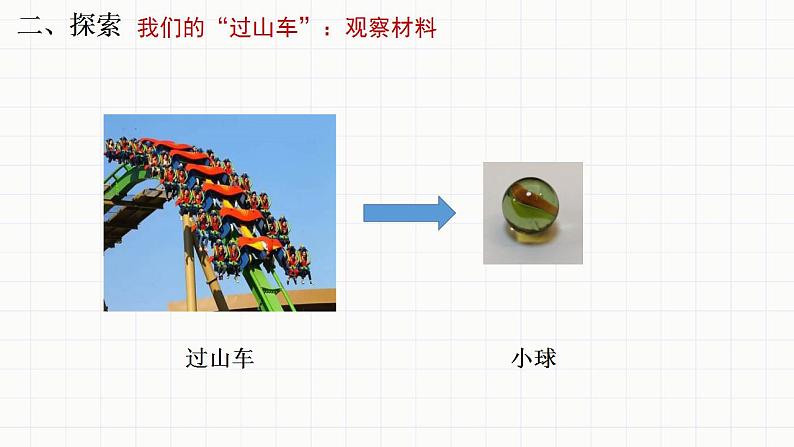 二、探索 我们的“过山车”：观察材料

过山车

小球